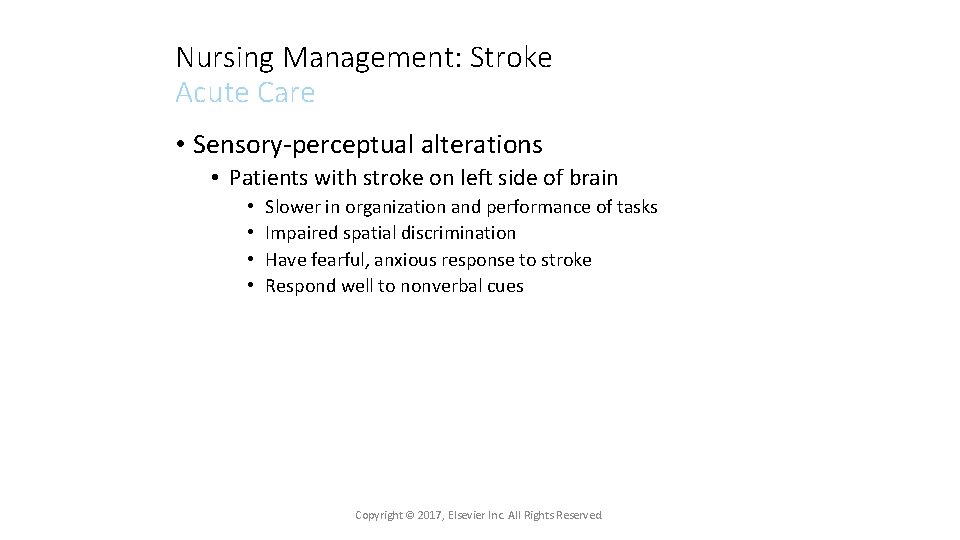 Nursing Management: Stroke
Acute Care

• Sensory-perceptual alterations
  • Patients with stroke on left side of brain
    • Slower in organization and performance of tasks
    • Impaired spatial discrimination
    • Have fearful, anxious response to stroke
    • Respond well to nonverbal cues

Copyright © 2017, Elsevier Inc. All Rights Reserved.